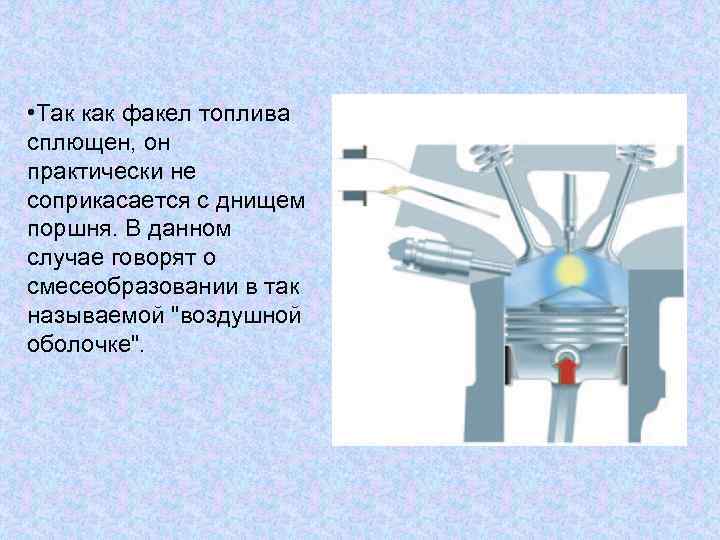 •Так как факел топлива сплющен, он практически не соприкасается с днищем поршня. В данном случае говорят о смесеобразовании в так называемой "воздушной оболочке".